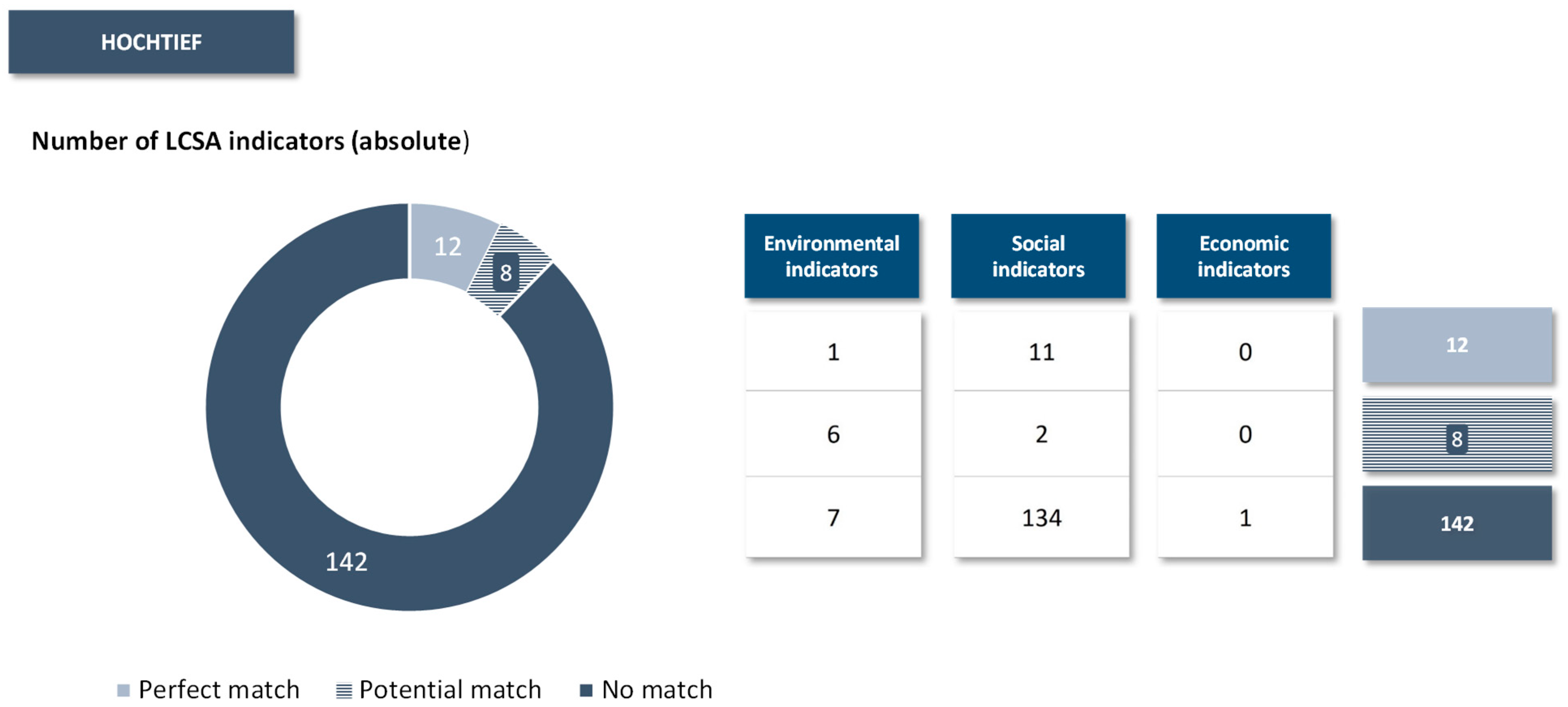 HOCHTIEF

Number of LCSA indicators (absolute)

12
8
142

| Environmental indicators | Social indicators | Economic indicators | |
|---|---|---|---|
| 1 | 11 | 0 | 12 |
| 6 | 2 | 0 | 8 |
| 7 | 134 | 1 | 142 |

Perfect match Potential match No match